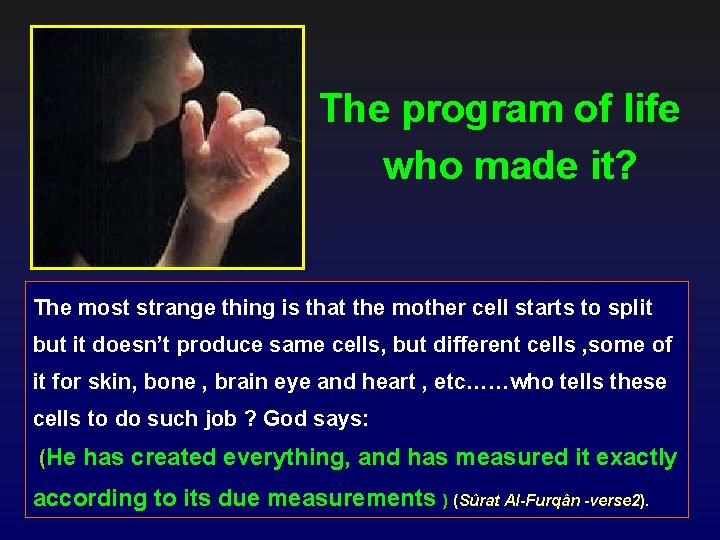 The program of life who made it?

The most strange thing is that the mother cell starts to split but it doesn't produce same cells, but different cells ,some of it for skin, bone , brain eye and heart , etc……who tells these cells to do such job ? God says:

(He has created everything, and has measured it exactly according to its due measurements ) (Sûrat Al-Furqân -verse2).